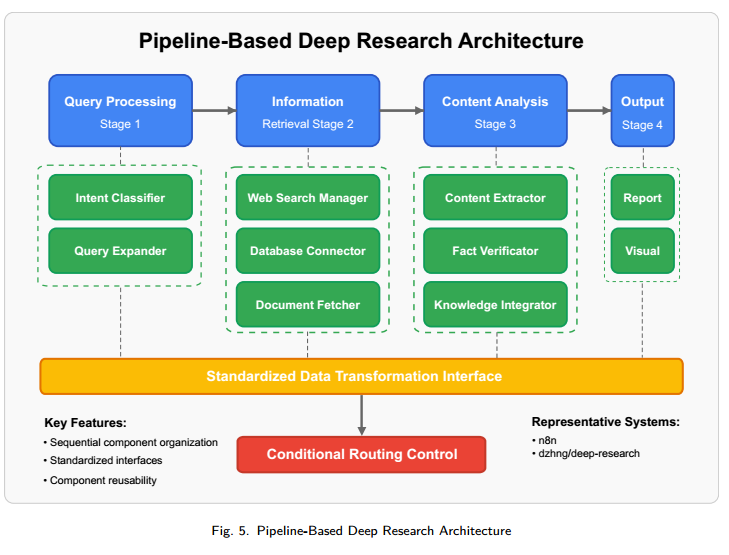 Pipeline-Based Deep Research Architecture

Query Processing
Stage 1

Information
Retrieval Stage 2

Content Analysis
Stage 3

Output
Stage 4

Intent Classifier

Query Expander

Web Search Manager

Database Connector

Document Fetcher

Content Extractor

Fact Verificator

Knowledge Integrator

Report

Visual

Standardized Data Transformation Interface

Key Features:
• Sequential component organization
• Standardized interfaces
• Component reusability

Conditional Routing Control

Representative Systems:
• n8n
• dzhng/deep-research

Fig. 5. Pipeline-Based Deep Research Architecture